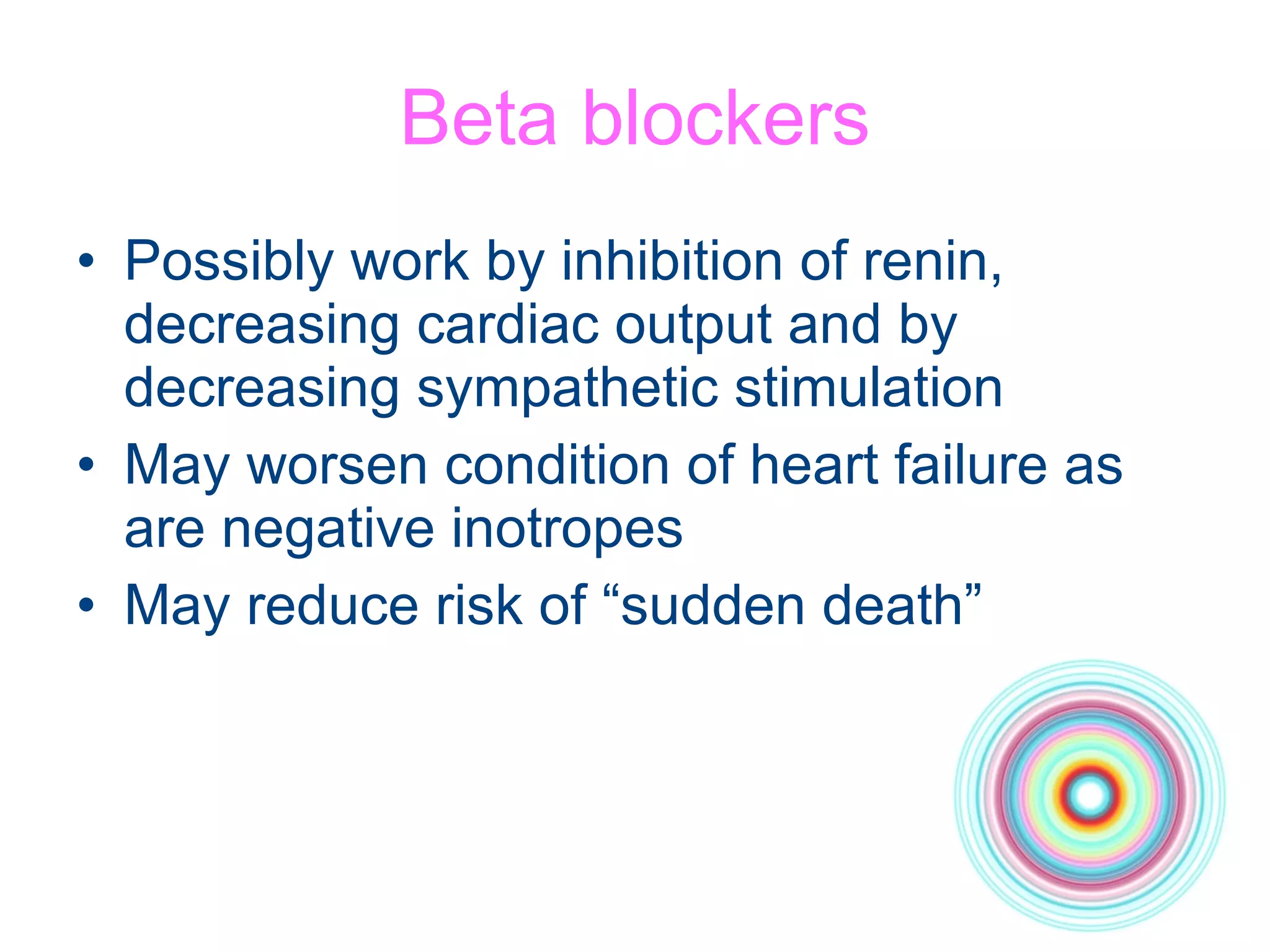 Beta blockers

• Possibly work by inhibition of renin, decreasing cardiac output and by decreasing sympathetic stimulation
• May worsen condition of heart failure as are negative inotropes
• May reduce risk of “sudden death”